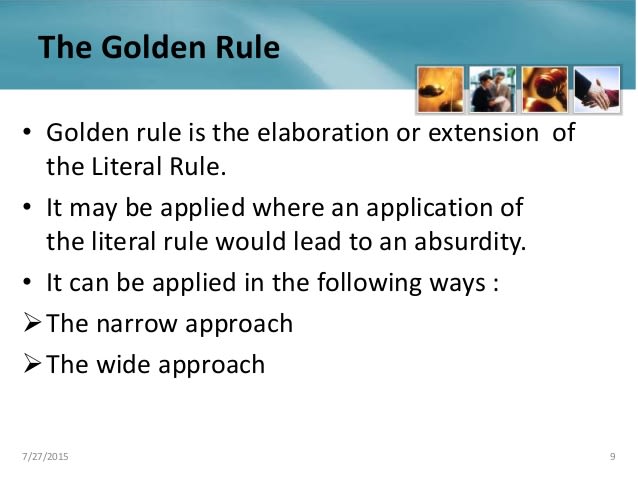 The Golden Rule

• Golden rule is the elaboration or extension of the Literal Rule.

• It may be applied where an application of the literal rule would lead to an absurdity.

• It can be applied in the following ways :

➢ The narrow approach

➢ The wide approach

7/27/2015

9